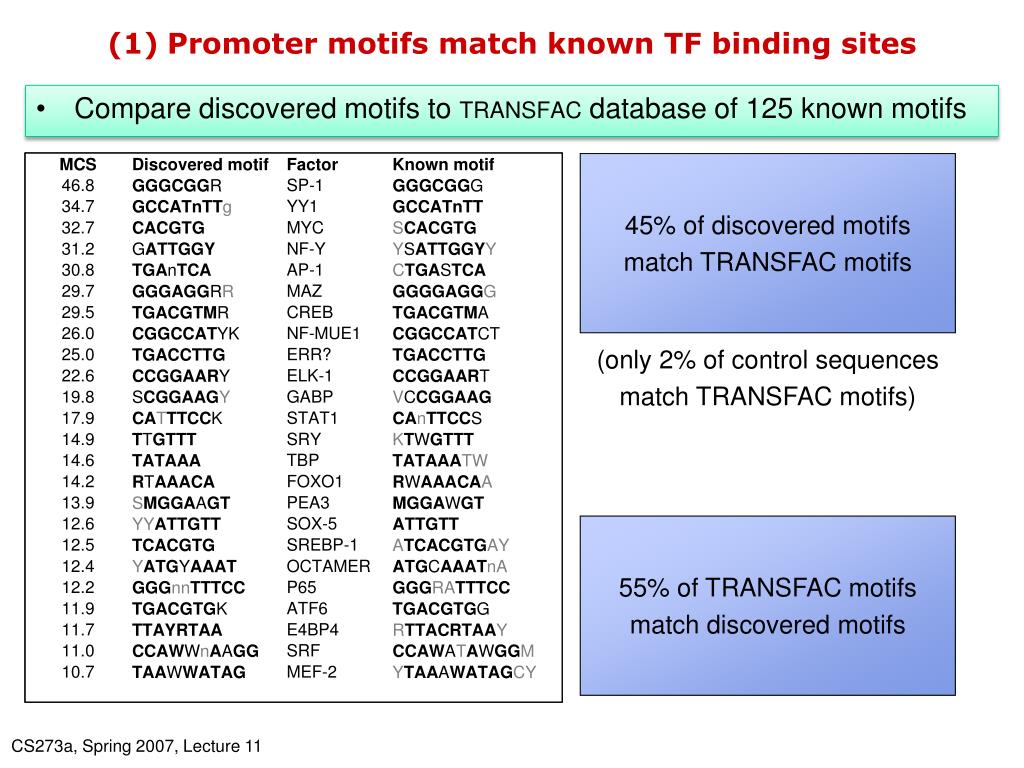 (1) Promoter motifs match known TF binding sites

• Compare discovered motifs to TRANSFAC database of 125 known motifs

| MCS | Discovered motif | Factor | Known motif |
|---|---|---|---|
| 46.8 | GGGCGGR | SP-1 | GGGCGGG |
| 34.7 | GCCATnTTg | YY1 | GCCATnTT |
| 32.7 | CACGTG | MYC | SCACGTG |
| 31.2 | GATTGGY | NF-Y | YSATTGGYY |
| 30.8 | TGAnTCA | AP-1 | CTGASTCA |
| 29.7 | GGGAGGRR | MAZ | GGGGAGGG |
| 29.5 | TGACGTMR | CREB | TGACGTMA |
| 26.0 | CGGCCATYK | NF-MUE1 | CGGCCATCT |
| 25.0 | TGACCTTG | ERR? | TGACCTTG |
| 22.6 | CCGGAARY | ELK-1 | CCGGAART |
| 19.8 | SCGGAAGY | GABP | VCCGGAAG |
| 17.9 | CATTTCCK | STAT1 | CAnTTCCS |
| 14.9 | TTGTTT | SRY | KTWGTTT |
| 14.6 | TATAAA | TBP | TATAAATW |
| 14.2 | RTAAACA | FOXO1 | RWAAACAA |
| 13.9 | SMGGAAGT | PEA3 | MGGAWGT |
| 12.6 | YYATTGTT | SOX-5 | ATTGTT |
| 12.5 | TCACGTG | SREBP-1 | ATCACGTGAY |
| 12.4 | YATGYAAAT | OCTAMER | ATGCAAATnA |
| 12.2 | GGGnnTTTCC | P65 | GGGRATTTCC |
| 11.9 | TGACGTGK | ATF6 | TGACGTGG |
| 11.7 | TTAYRTAA | E4BP4 | RTTACRTAAY |
| 11.0 | CCAWWnAAGG | SRF | CCAWATAWGGM |
| 10.7 | TAAWWATAG | MEF-2 | YTAAAWATAGCY |

45% of discovered motifs match TRANSFAC motifs

(only 2% of control sequences match TRANSFAC motifs)

55% of TRANSFAC motifs match discovered motifs

CS273a, Spring 2007, Lecture 11